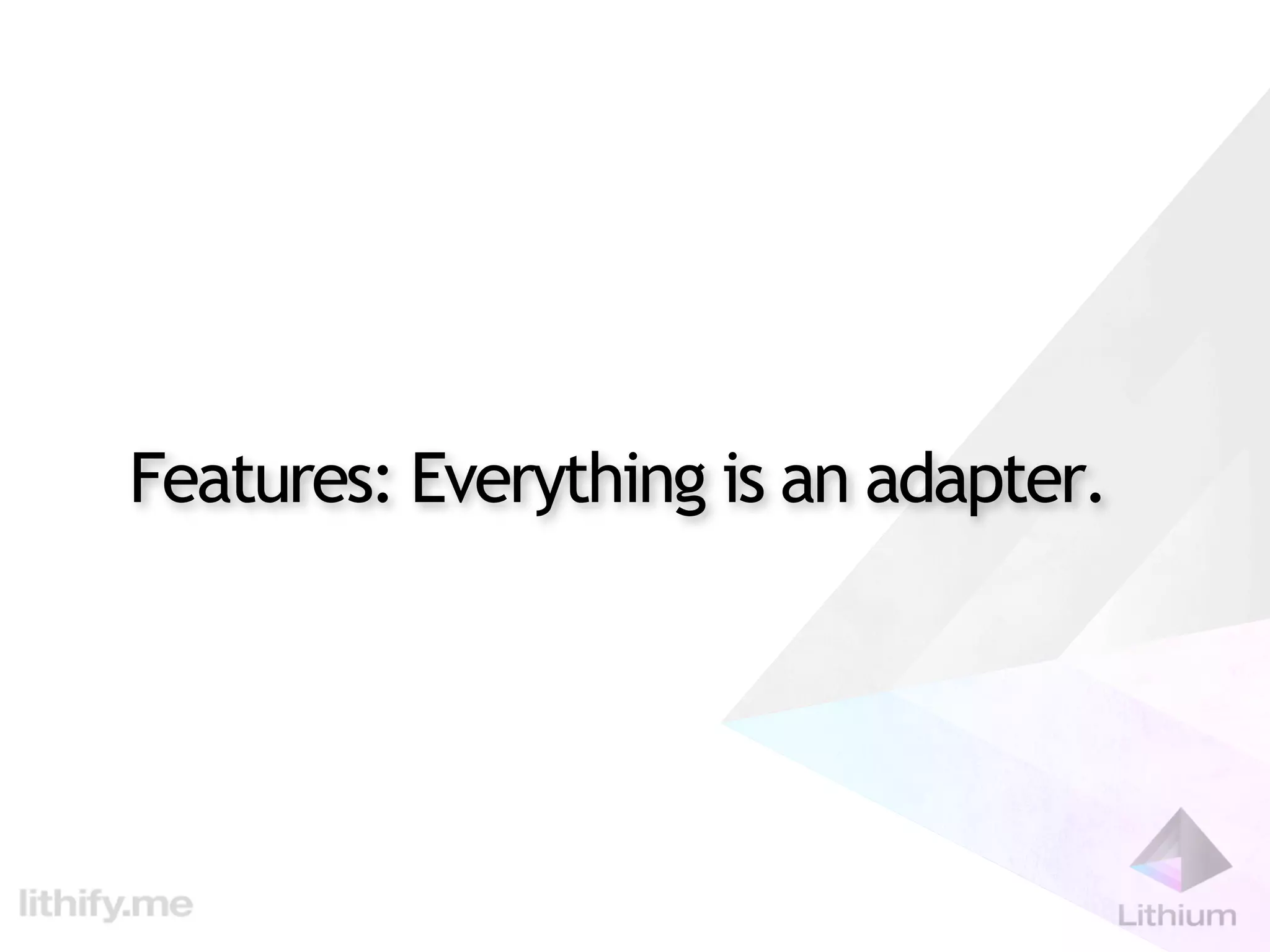 Features: Everything is an adapter.

lithify.me

Lithium